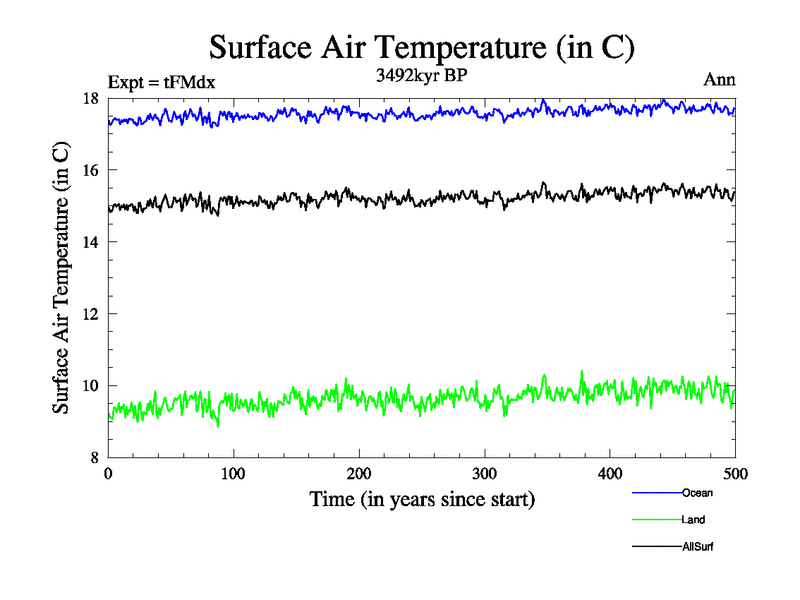 Surface Air Temperature (in C)

Expt = tFMdx
3492kyr BP
Ann

Surface Air Temperature (in C)

18
16
14
12
10
8

0
100
200
300
400
500

Time (in years since start)

Ocean
Land
AllSurf